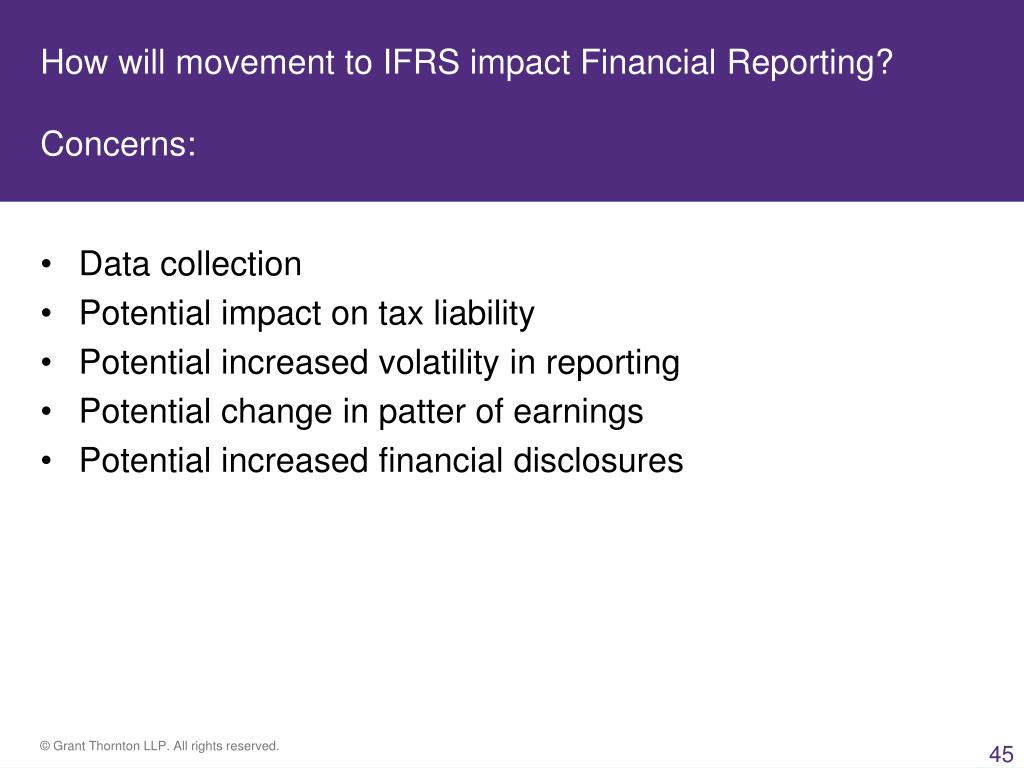 How will movement to IFRS impact Financial Reporting?

Concerns:

• Data collection
• Potential impact on tax liability
• Potential increased volatility in reporting
• Potential change in patter of earnings
• Potential increased financial disclosures

© Grant Thornton LLP. All rights reserved.

45